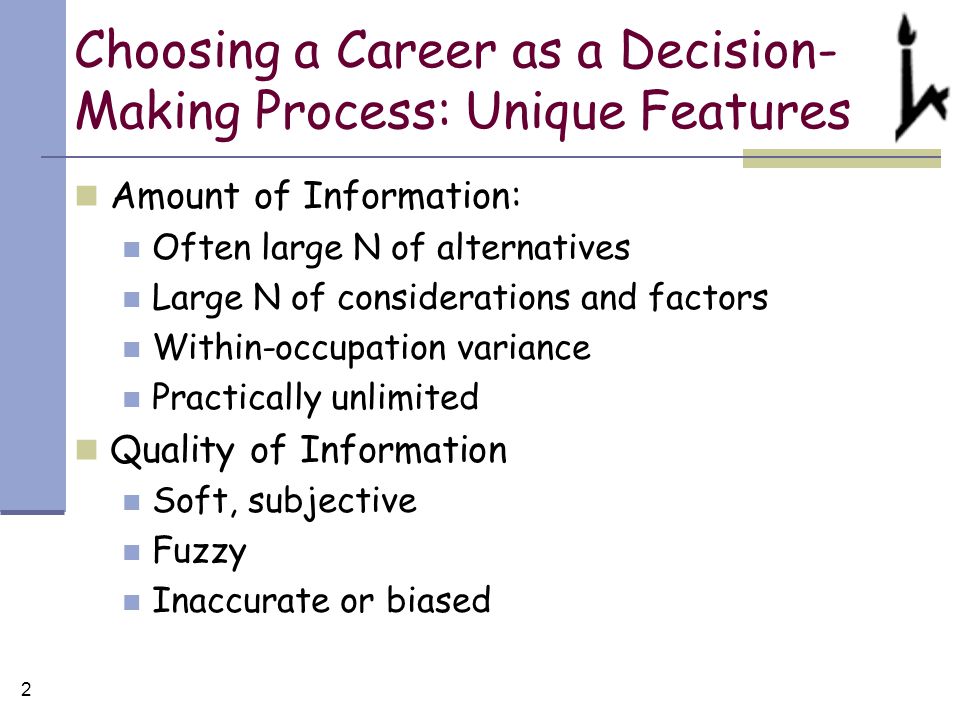 Choosing a Career as a Decision-Making Process: Unique Features

Amount of Information:
Often large N of alternatives
Large N of considerations and factors
Within-occupation variance
Practically unlimited
Quality of Information
Soft, subjective
Fuzzy
Inaccurate or biased

2